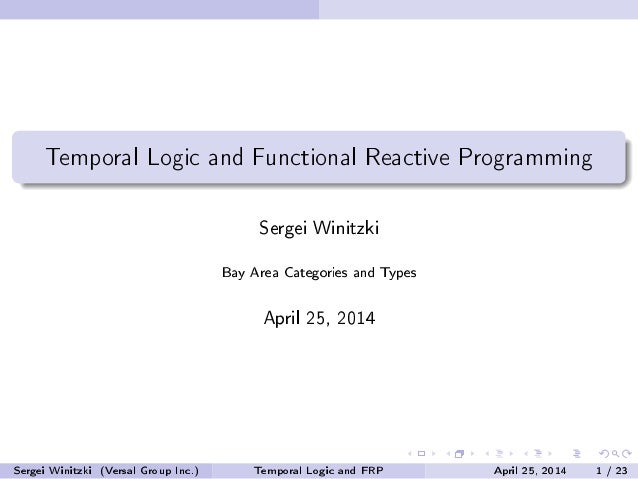 Temporal Logic and Functional Reactive Programming

Sergei Winitzki

Bay Area Categories and Types

April 25, 2014

Sergei Winitzki (Versal Group Inc.) Temporal Logic and FRP April 25, 2014 1 / 23